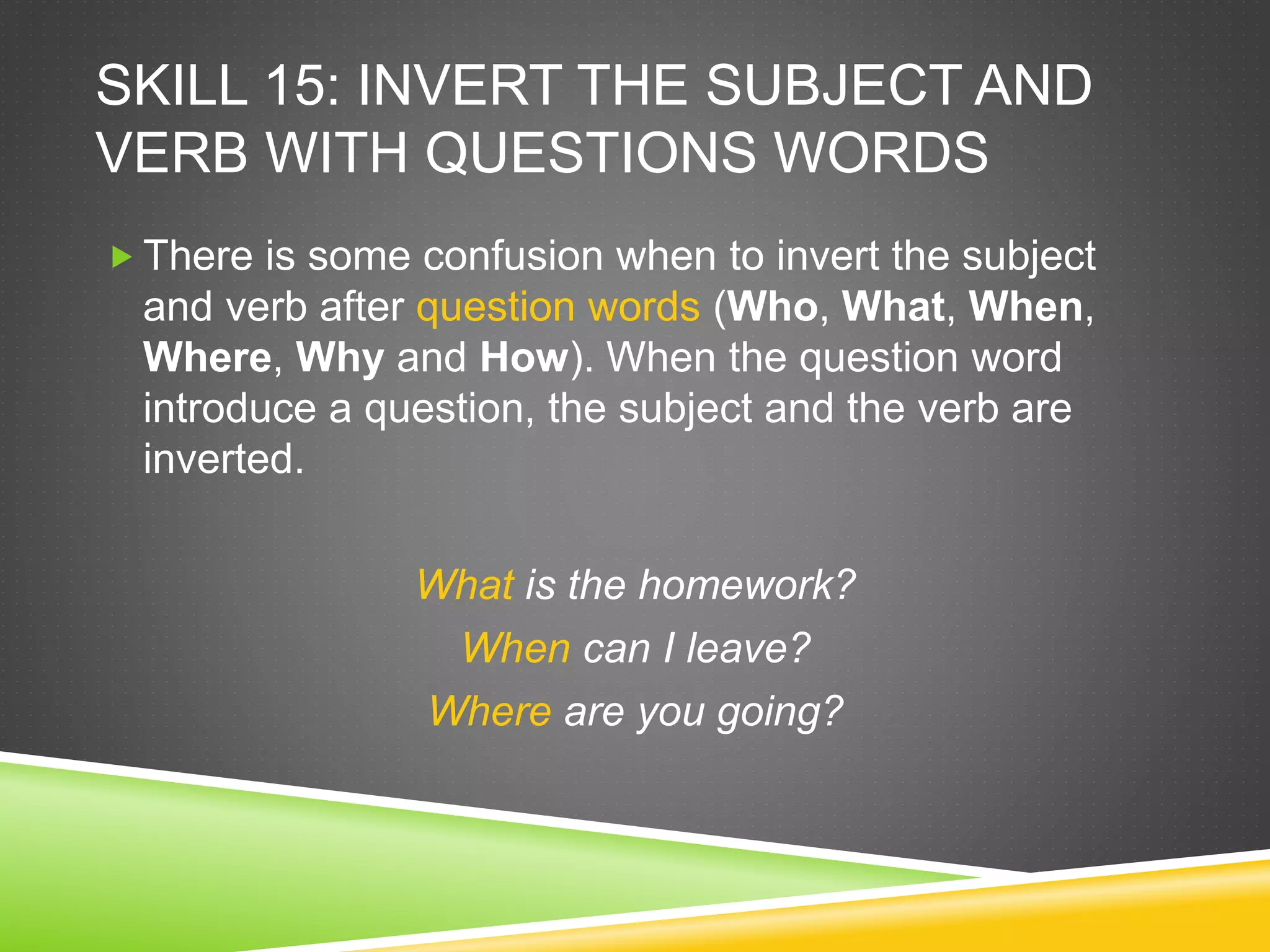 SKILL 15: INVERT THE SUBJECT AND VERB WITH QUESTIONS WORDS

There is some confusion when to invert the subject and verb after question words (Who, What, When, Where, Why and How). When the question word introduce a question, the subject and the verb are inverted.

What is the homework?

When can I leave?

Where are you going?